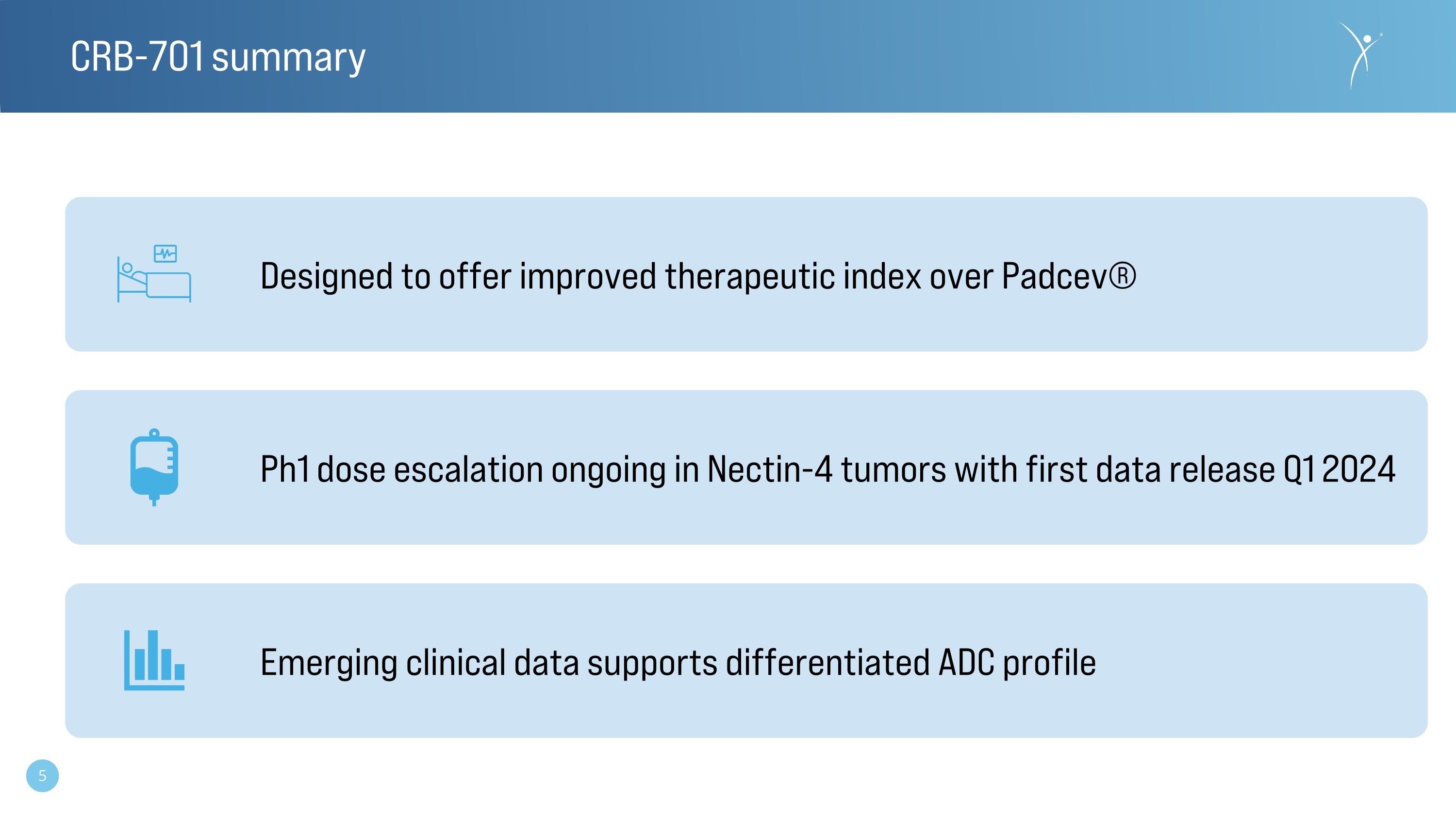 CRB-701 summary

Designed to offer improved therapeutic index over Padcev®

Ph1 dose escalation ongoing in Nectin-4 tumors with first data release Q1 2024

Emerging clinical data supports differentiated ADC profile

5